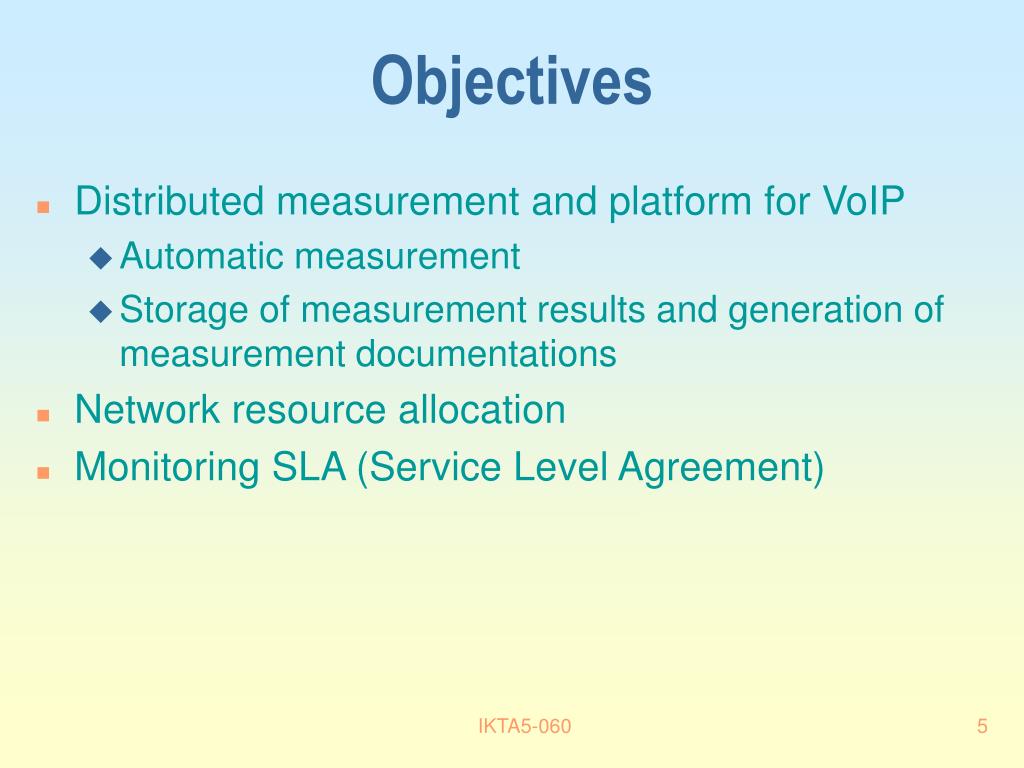 Objectives

- Distributed measurement and platform for VoIP
  - Automatic measurement
  - Storage of measurement results and generation of measurement documentations
- Network resource allocation
- Monitoring SLA (Service Level Agreement)

IKTA5-060

5